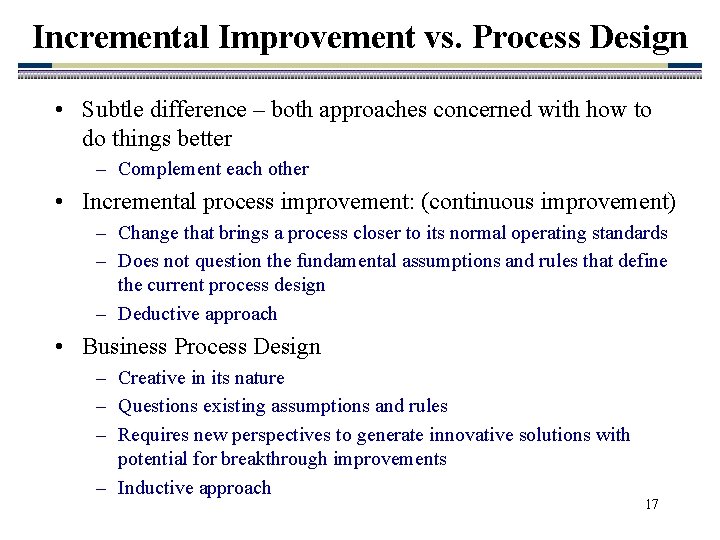 Incremental Improvement vs. Process Design

• Subtle difference – both approaches concerned with how to do things better
– Complement each other

• Incremental process improvement: (continuous improvement)
– Change that brings a process closer to its normal operating standards
– Does not question the fundamental assumptions and rules that define the current process design
– Deductive approach

• Business Process Design
– Creative in its nature
– Questions existing assumptions and rules
– Requires new perspectives to generate innovative solutions with potential for breakthrough improvements
– Inductive approach

17